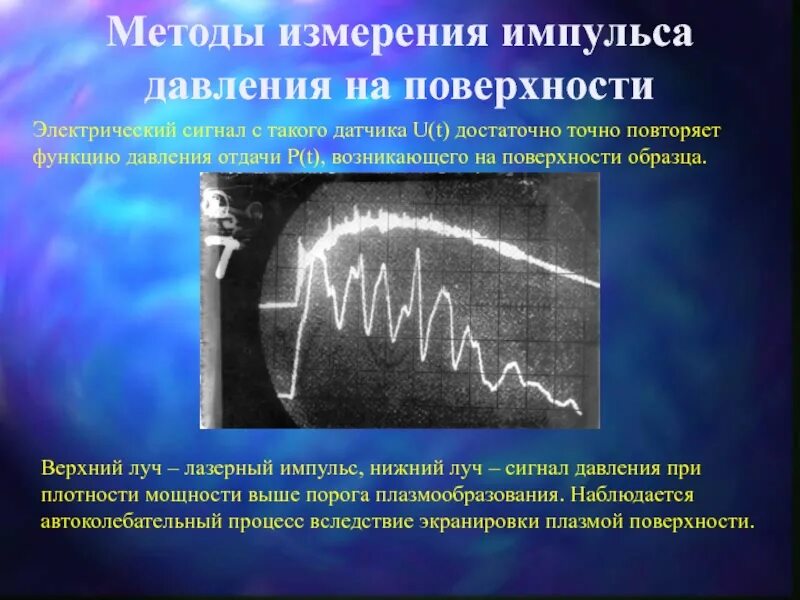 Методы измерения импульса давления на поверхности

Электрический сигнал с такого датчика U(t) достаточно точно повторяет функцию давления отдачи P(t), возникающего на поверхности образца.

7

Верхний луч – лазерный импульс, нижний луч – сигнал давления при плотности мощности выше порога плазмообразования. Наблюдается автоколебательный процесс вследствие экранировки плазмой поверхности.